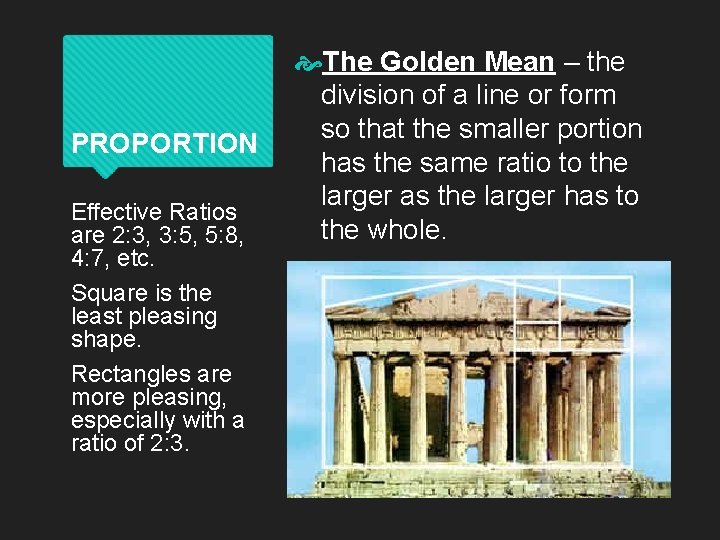 PROPORTION

Effective Ratios are 2:3, 3:5, 5:8, 4:7, etc.

Square is the least pleasing shape.

Rectangles are more pleasing, especially with a ratio of 2:3.

The Golden Mean – the division of a line or form so that the smaller portion has the same ratio to the larger as the larger has to the whole.